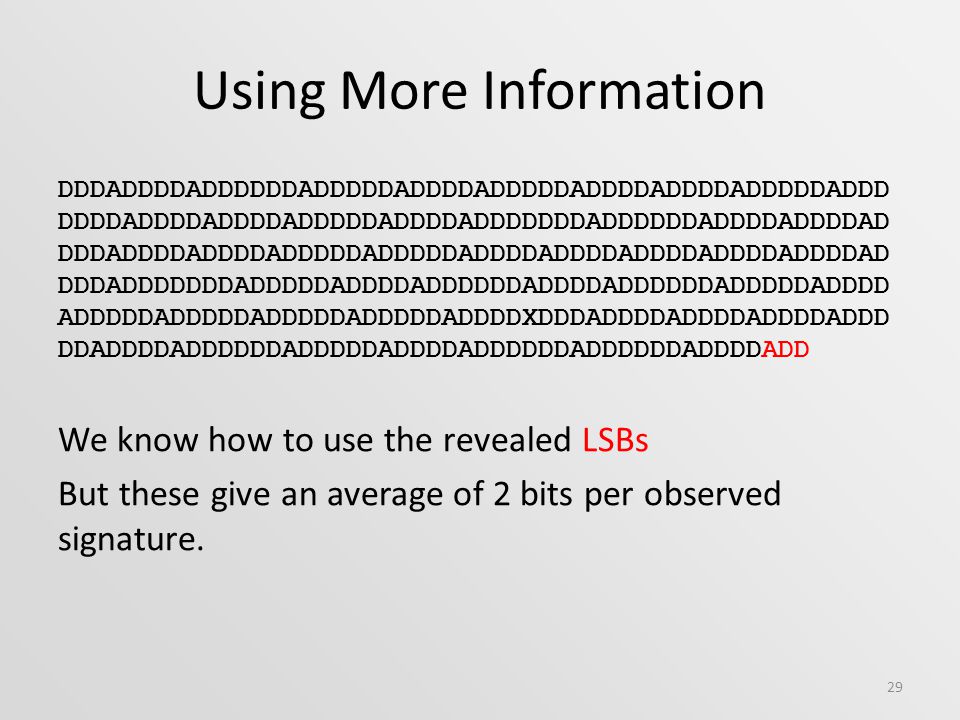 Using More Information

DDDADDDDADDDDDDADDDDDADDDDADDDDDADDDDADDDDADDDDDADDD
DDDDADDDDADDDDADDDDDADDDDADDDDDDDADDDDDDADDDDADDDDAD
DDDADDDDADDDDADDDDDADDDDDADDDDADDDDADDDDADDDDADDDDAD
DDDADDDDDDDADDDDDADDDDADDDDDDADDDDADDDDDDADDDDDADDDD
ADDDDDADDDDDADDDDDADDDDDADDDDXDDDADDDDADDDDADDDDADDD
DDADDDDADDDDDDADDDDDADDDDADDDDDDADDDDDDADDDDADD

We know how to use the revealed LSBs

But these give an average of 2 bits per observed signature.

29